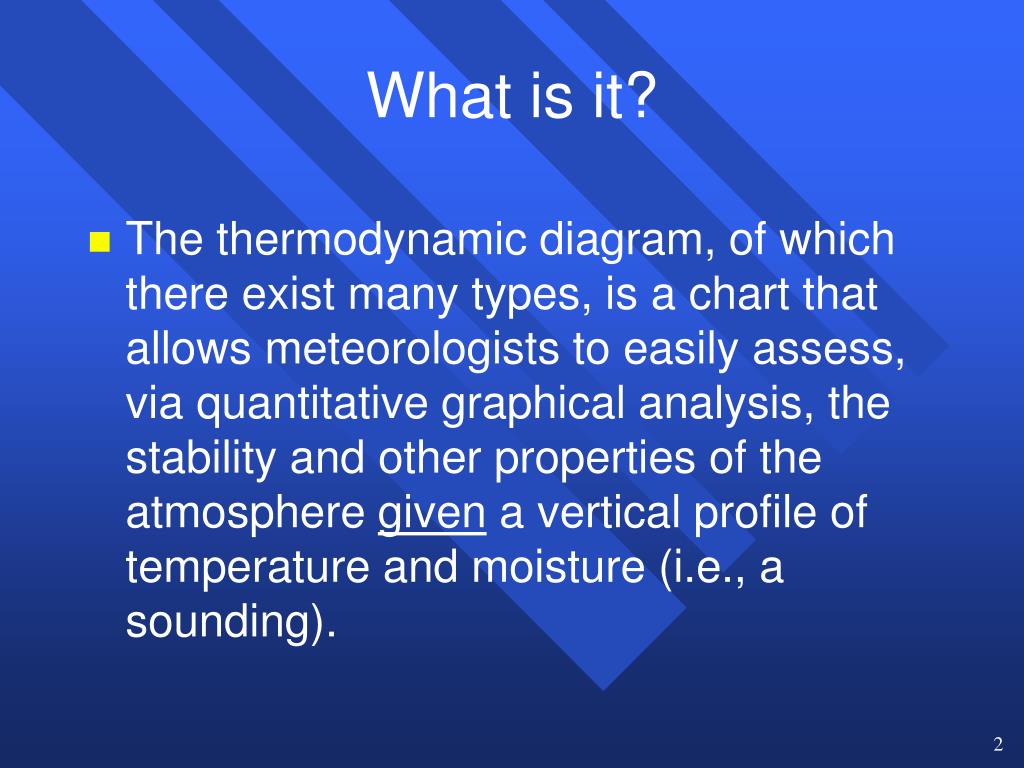 What is it?

The thermodynamic diagram, of which there exist many types, is a chart that allows meteorologists to easily assess, via quantitative graphical analysis, the stability and other properties of the atmosphere given a vertical profile of temperature and moisture (i.e., a sounding).

2